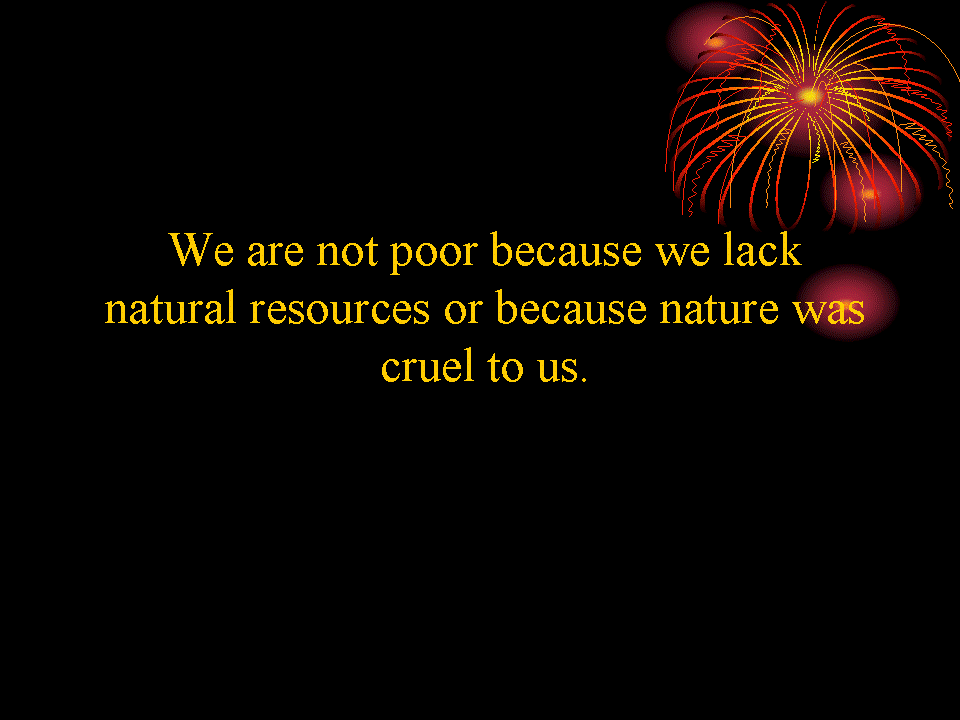 We are not poor because we lack natural resources or because nature was cruel to us.